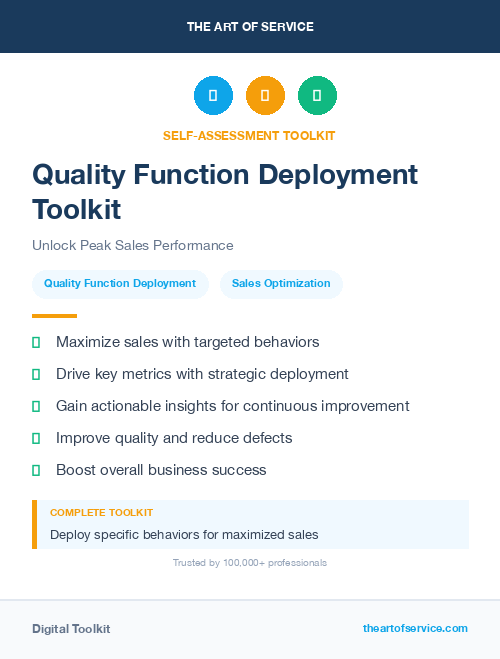 THE ART OF SERVICE

SELF-ASSESSMENT TOOLKIT

Quality Function Deployment Toolkit

Unlock Peak Sales Performance

Quality Function Deployment

Sales Optimization

Maximize sales with targeted behaviors

Drive key metrics with strategic deployment

Gain actionable insights for continuous improvement

Improve quality and reduce defects

Boost overall business success

COMPLETE TOOLKIT

Deploy specific behaviors for maximized sales

Trusted by 100,000+ professionals

Digital Toolkit

theartofservice.com